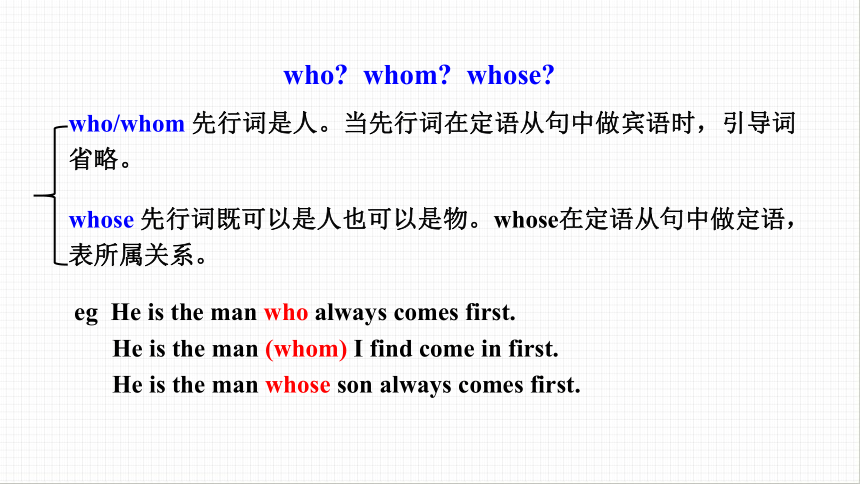 who？ whom？ whose?

who/whom 先行词是人。当先行词在定语从句中做宾语时，引导词省略。

whose 先行词既可以是人也可以是物。whose在定语从句中做定语，表所属关系。

eg He is the man who always comes first.
He is the man (whom) I find come in first.
He is the man whose son always comes first.